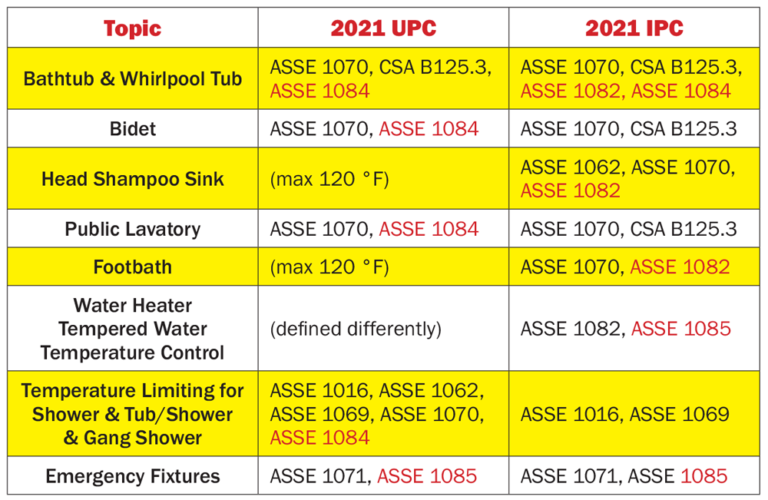 | Topic | 2021 UPC | 2021 IPC |
|---|---|---|
| Bathtub & Whirlpool Tub | ASSE 1070, CSA B125.3, ASSE 1084 | ASSE 1070, CSA B125.3, ASSE 1082, ASSE 1084 |
| Bidet | ASSE 1070, ASSE 1084 | ASSE 1070, CSA B125.3 |
| Head Shampoo Sink | (max 120 °F) | ASSE 1062, ASSE 1070, ASSE 1082 |
| Public Lavatory | ASSE 1070, ASSE 1084 | ASSE 1070, CSA B125.3 |
| Footbath | (max 120 °F) | ASSE 1070, ASSE 1082 |
| Water Heater Tempered Water Temperature Control | (defined differently) | ASSE 1082, ASSE 1085 |
| Temperature Limiting for Shower & Tub/Shower & Gang Shower | ASSE 1016, ASSE 1062, ASSE 1069, ASSE 1070, ASSE 1084 | ASSE 1016, ASSE 1069 |
| Emergency Fixtures | ASSE 1071, ASSE 1085 | ASSE 1071, ASSE 1085 |